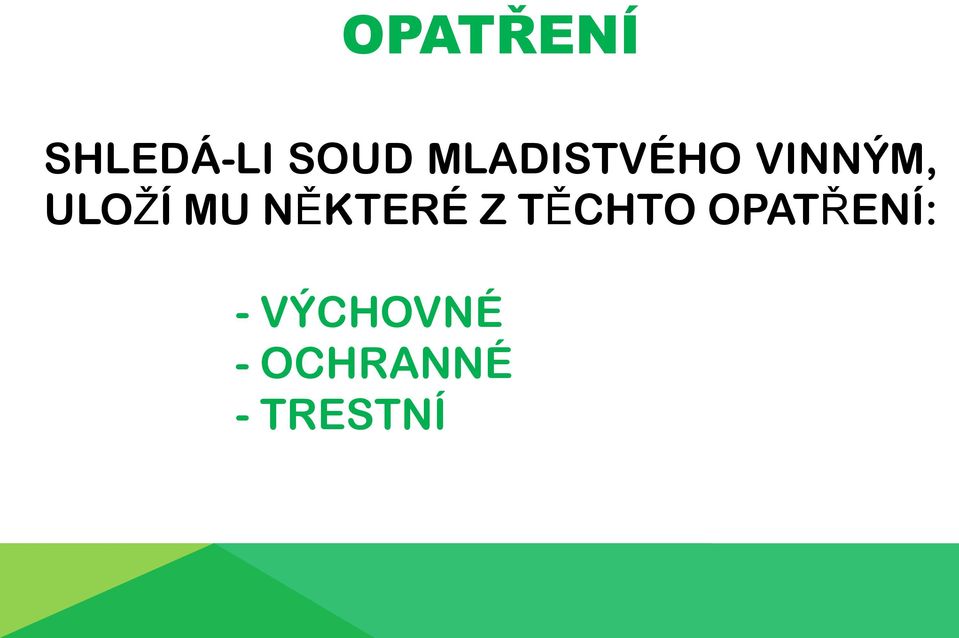 OPATŘENÍ

SHLEDÁ-LI SOUD MLADISTVÉHO VINNÝM, ULOŽÍ MU NĚKTERÉ Z TĚCHTO OPATŘENÍ:

- VÝCHOVNÉ
- OCHRANNÉ
- TRESTNÍ